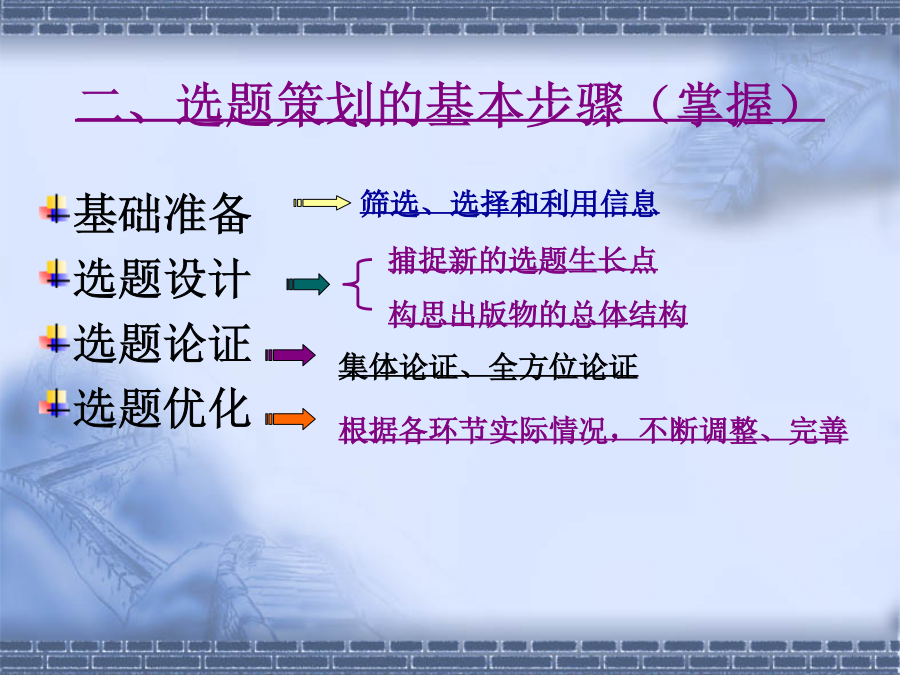 二、选题策划的基本步骤（掌握）

基础准备 筛选、选择和利用信息

选题设计 捕捉新的选题生长点
构思出版物的总体结构

选题论证 集体论证、全方位论证

选题优化 根据各环节实际情况，不断调整、完善